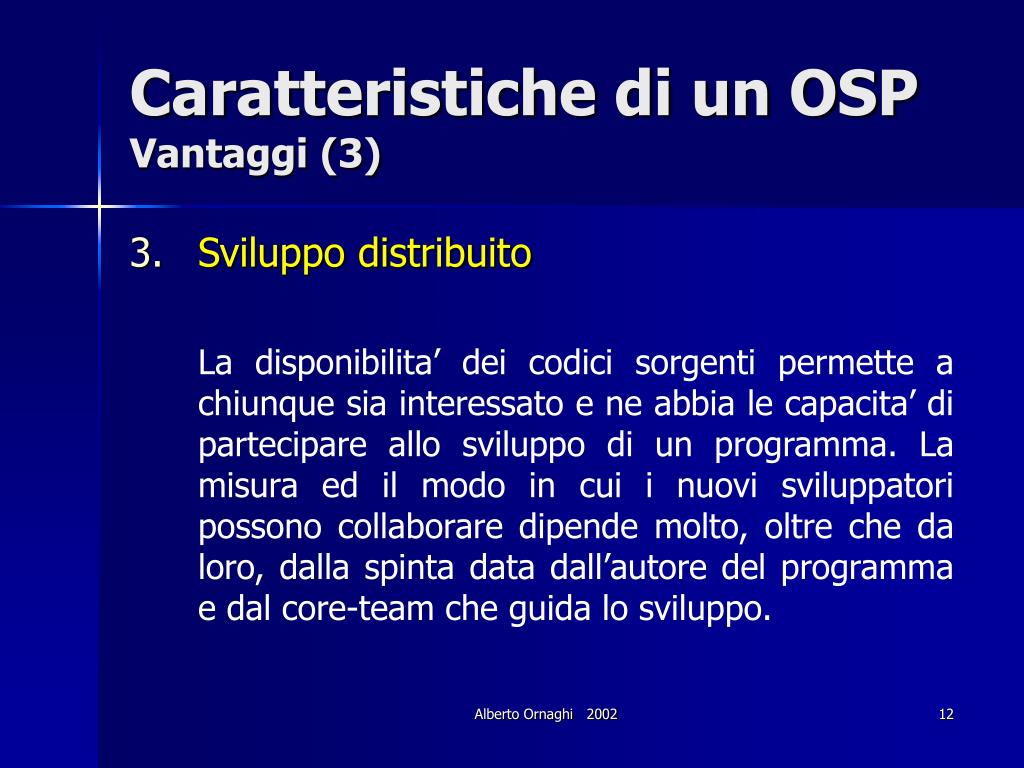 Caratteristiche di un OSP
Vantaggi (3)

3. Sviluppo distribuito

La disponibilita’ dei codici sorgenti permette a chiunque sia interessato e ne abbia le capacita’ di partecipare allo sviluppo di un programma. La misura ed il modo in cui i nuovi sviluppatori possono collaborare dipende molto, oltre che da loro, dalla spinta data dall’autore del programma e dal core-team che guida lo sviluppo.

Alberto Ornaghi 2002

12